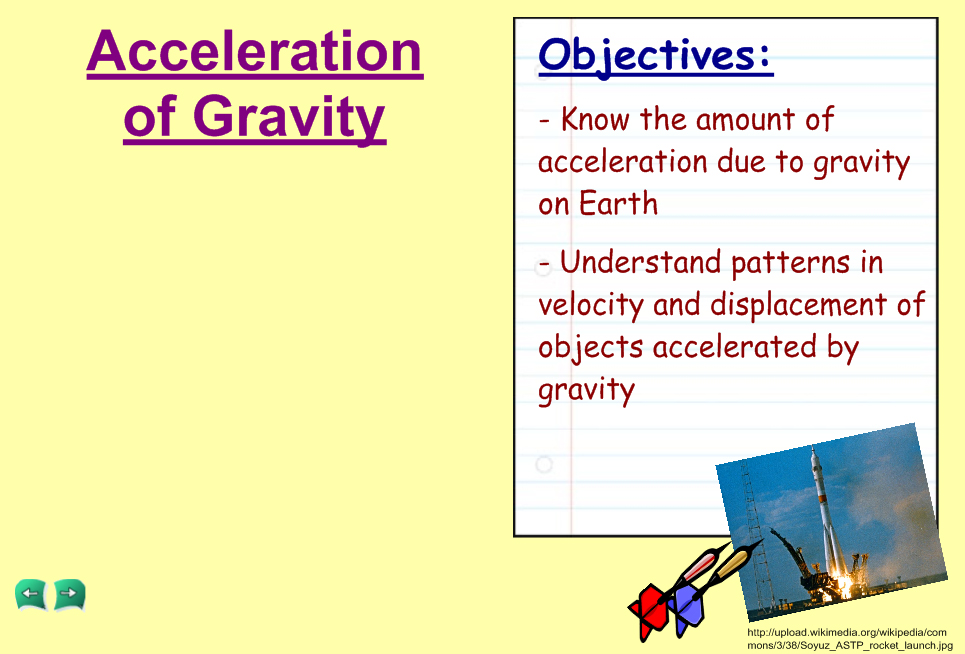 Acceleration of Gravity

Objectives:

- Know the amount of acceleration due to gravity on Earth

- Understand patterns in velocity and displacement of objects accelerated by gravity

http://upload.wikimedia.org/wikipedia/commons/3/38/Soyuz_ASTP_rocket_launch.jpg